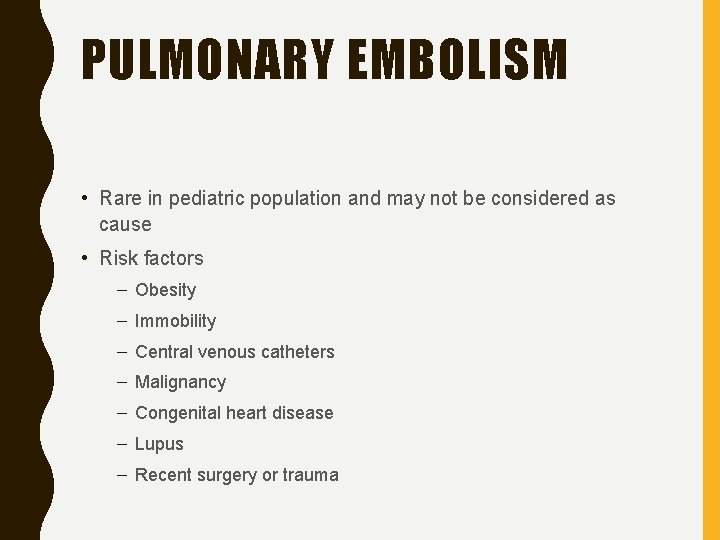 PULMONARY EMBOLISM

• Rare in pediatric population and may not be considered as cause

• Risk factors

– Obesity

– Immobility

– Central venous catheters

– Malignancy

– Congenital heart disease

– Lupus

– Recent surgery or trauma